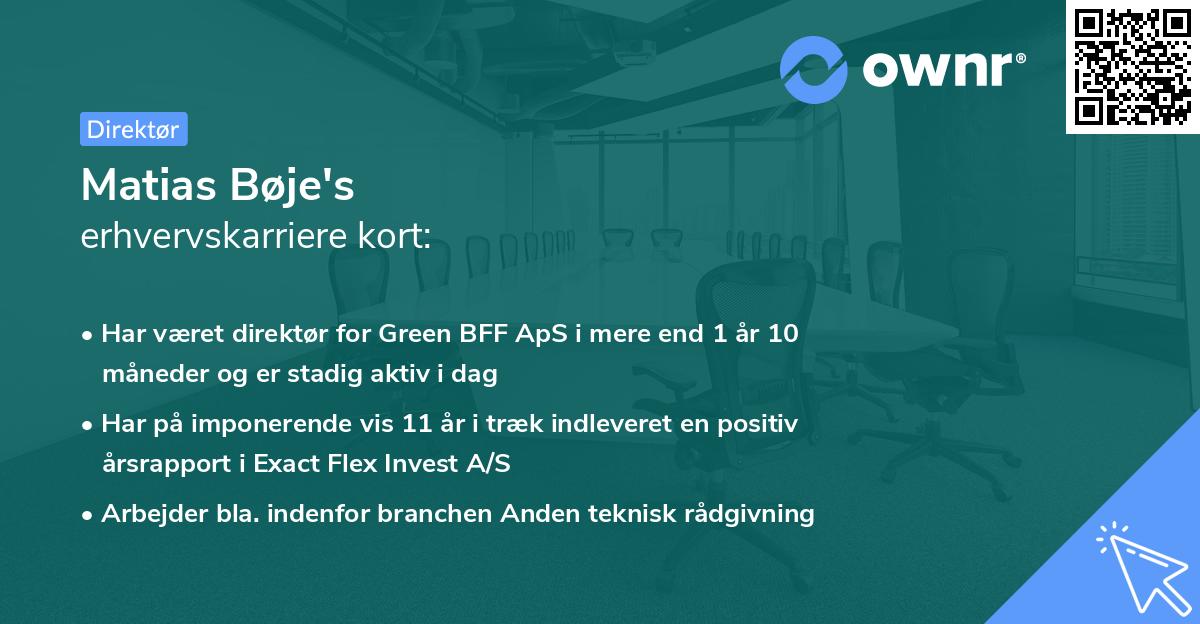 ownr®

Direktør

Matias Bøje's
erhvervskarriere kort:

• Har været direktør for Green BFF ApS i mere end 1 år 10 måneder og er stadig aktiv i dag

• Har på imponerende vis 11 år i træk indleveret en positiv årsrapport i Exact Flex Invest A/S

• Arbejder bla. indenfor branchen Anden teknisk rådgivning